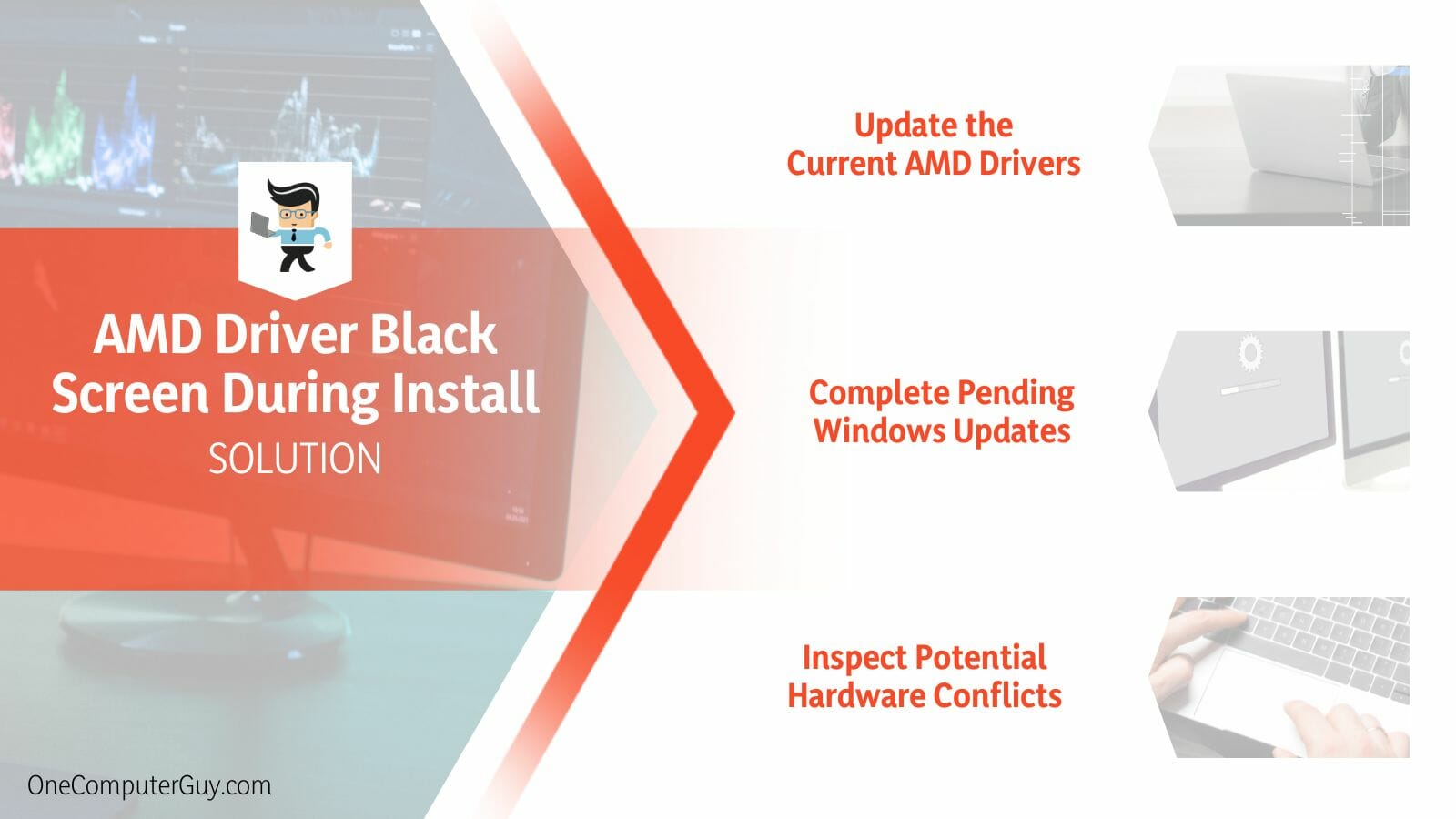 AMD Driver Black Screen During Install
SOLUTION

Update the Current AMD Drivers

Complete Pending Windows Updates

Inspect Potential Hardware Conflicts

OneComputerGuy.com